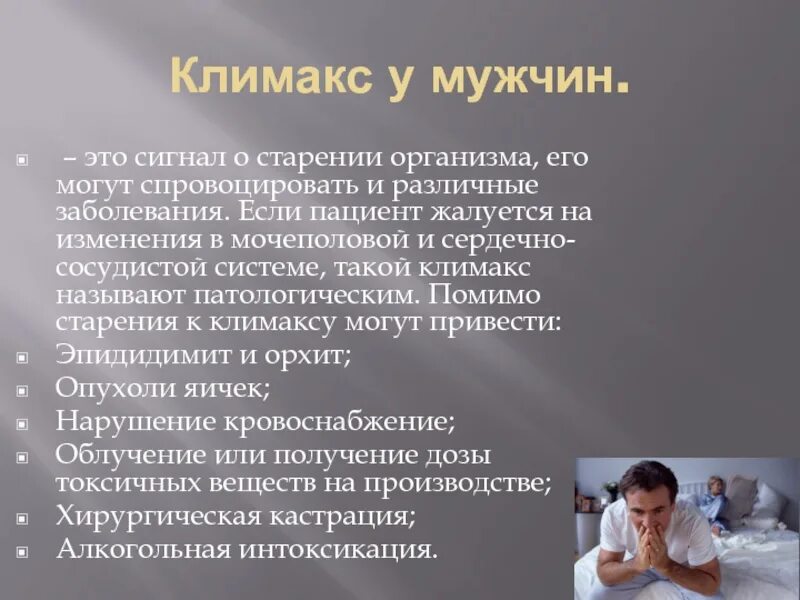 Климакс у мужчин.

– это сигнал о старении организма, его могут спровоцировать и различные заболевания. Если пациент жалуется на изменения в мочеполовой и сердечно-сосудистой системе, такой климакс называют патологическим. Помимо старения к климаксу могут привести:

Эпидидимит и орхит;

Опухоли яичек;

Нарушение кровоснабжение;

Облучение или получение дозы токсичных веществ на производстве;

Хирургическая кастрация;

Алкогольная интоксикация.